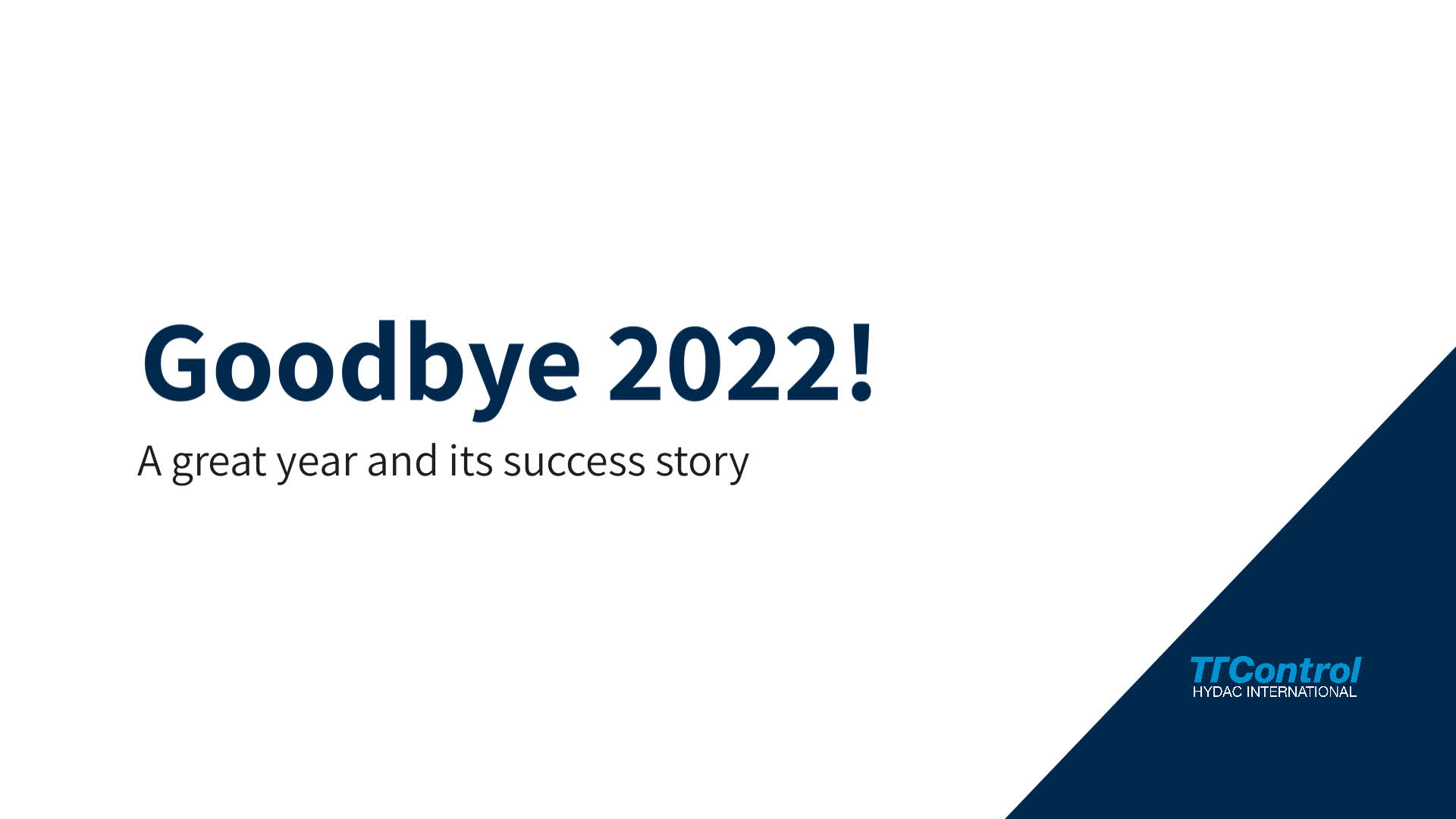 Goodbye 2022!

A great year and its success story

TTControl
HYDAC INTERNATIONAL